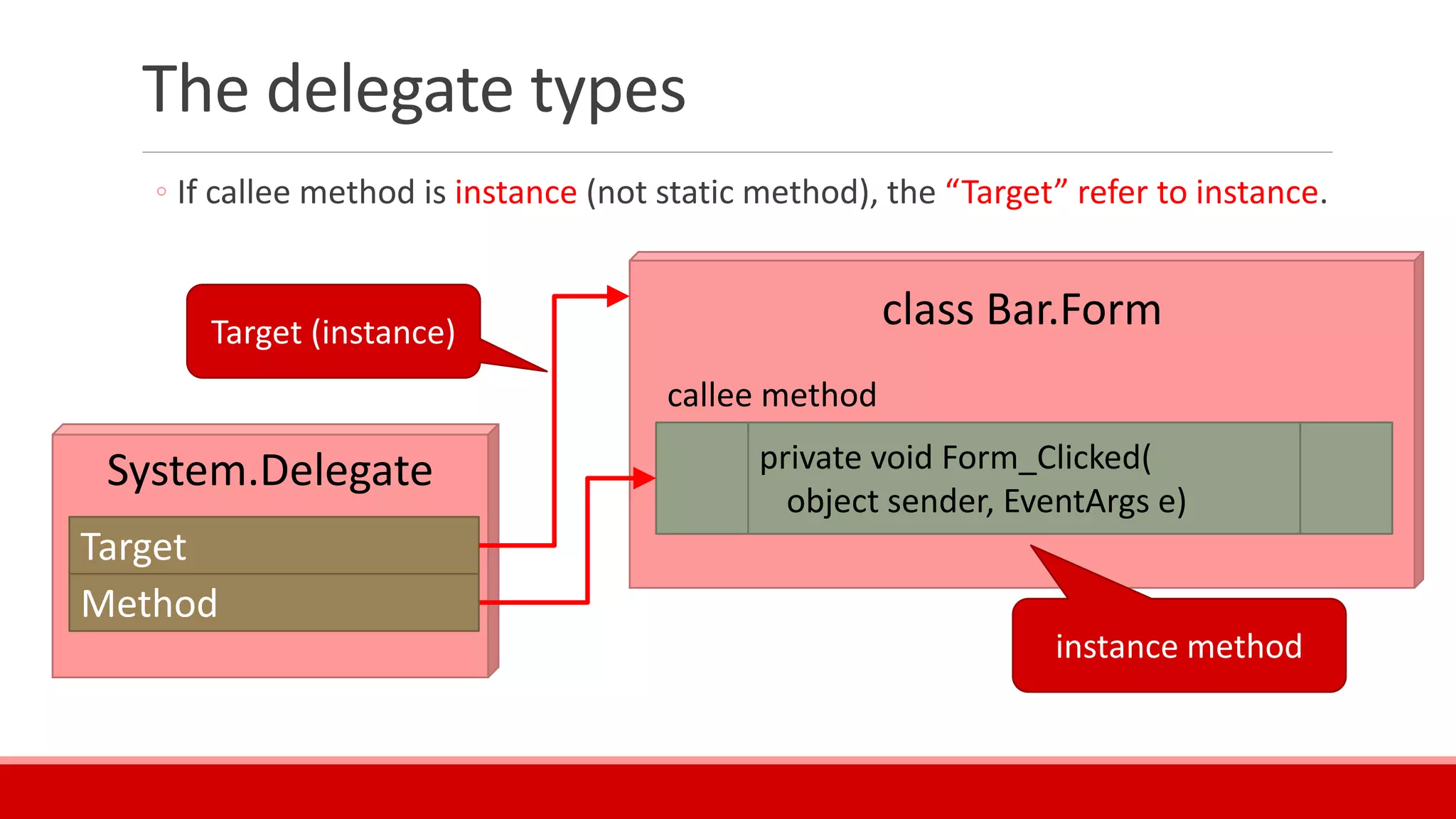 The delegate types

◦ If callee method is instance (not static method), the “Target” refer to instance.

Target (instance)

System.Delegate

Target

Method

class Bar.Form

callee method

private void Form_Clicked(
  object sender, EventArgs e)

instance method